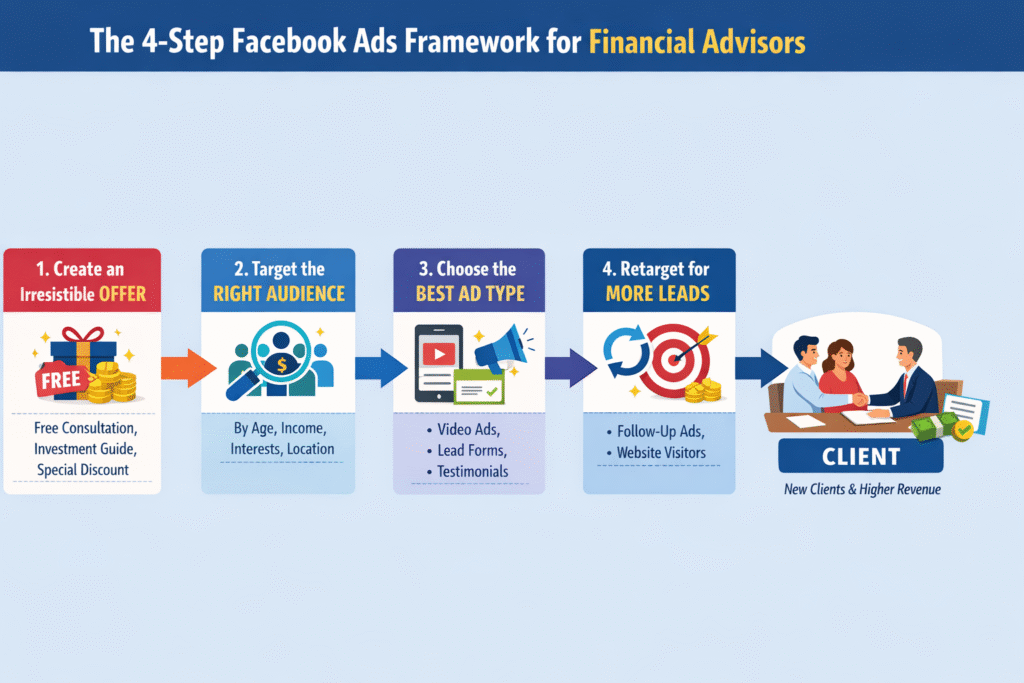 The 4-Step Facebook Ads Framework for Financial Advisors

1. Create an Irresistible OFFER

FREE

Free Consultation, Investment Guide, Special Discount

2. Target the RIGHT AUDIENCE

$

By Age, Income, Interests, Location

3. Choose the BEST AD TYPE

• Video Ads,
• Lead Forms,
• Testimonials

4. Retarget for MORE LEADS

• Follow-Up Ads,
• Website Visitors

CLIENT

New Clients & Higher Revenue